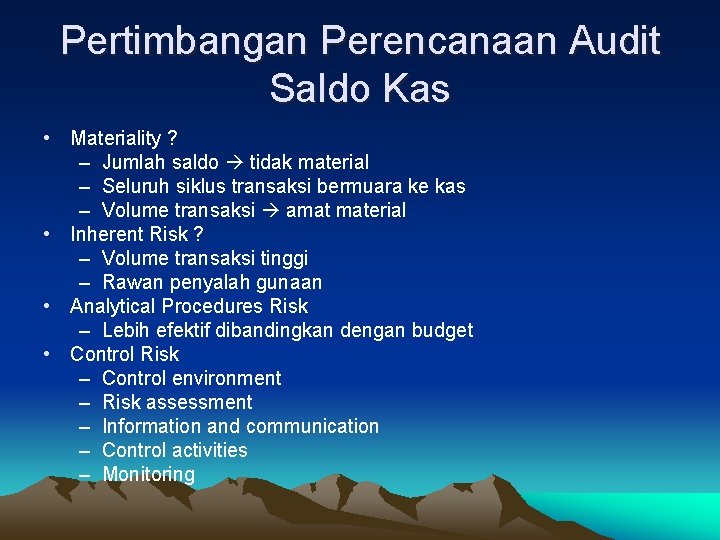 Pertimbangan Perencanaan Audit Saldo Kas

• Materiality ?
 – Jumlah saldo → tidak material
 – Seluruh siklus transaksi bermuara ke kas
 – Volume transaksi → amat material
• Inherent Risk ?
 – Volume transaksi tinggi
 – Rawan penyalah gunaan
• Analytical Procedures Risk
 – Lebih efektif dibandingkan dengan budget
• Control Risk
 – Control environment
 – Risk assessment
 – Information and communication
 – Control activities
 – Monitoring